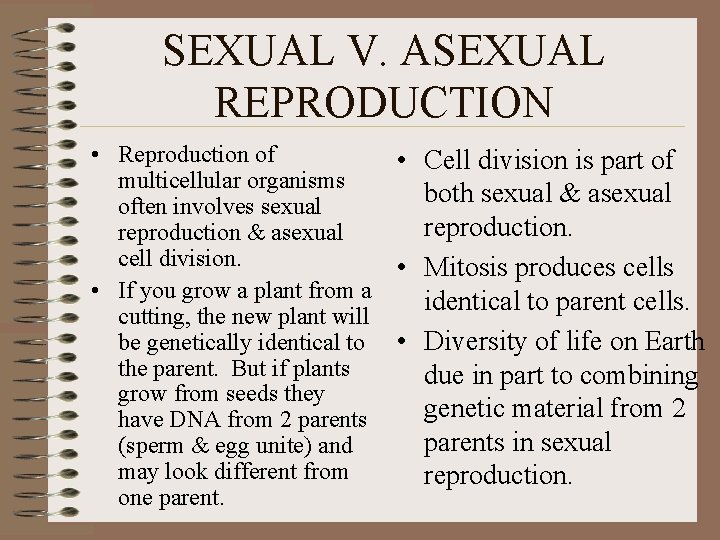 SEXUAL V. ASEXUAL REPRODUCTION

• Reproduction of multicellular organisms often involves sexual reproduction & asexual cell division.
• If you grow a plant from a cutting, the new plant will be genetically identical to the parent. But if plants grow from seeds they have DNA from 2 parents (sperm & egg unite) and may look different from one parent.

• Cell division is part of both sexual & asexual reproduction.
• Mitosis produces cells identical to parent cells.
• Diversity of life on Earth due in part to combining genetic material from 2 parents in sexual reproduction.